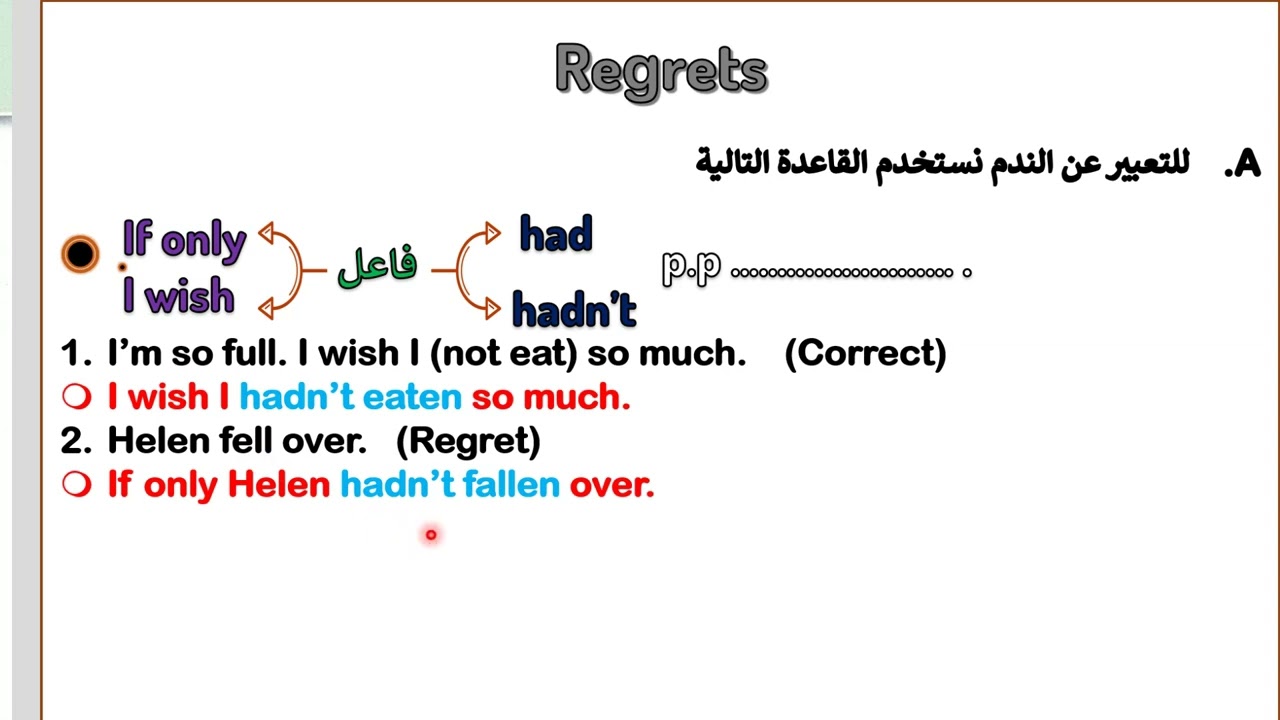 Regrets

A. للتعبير عن الندم نستخدم القاعدة التالية

If only
I wish
فاعل
had
hadn't
p.p ........................ .

1. I'm so full. I wish I (not eat) so much. (Correct)
I wish I hadn't eaten so much.
2. Helen fell over. (Regret)
If only Helen hadn't fallen over.